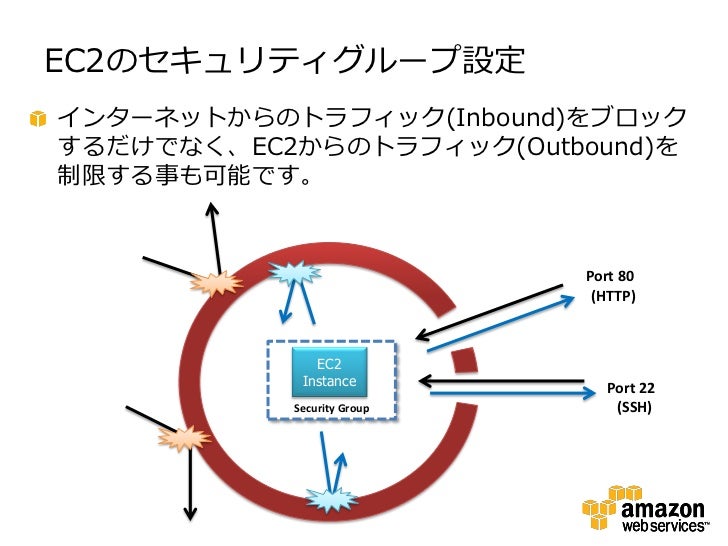 EC2のセキュリティグループ設定

インターネットからのトラフィック(Inbound)をブロックするだけでなく、EC2からのトラフィック(Outbound)を制限する事も可能です。

Port 80 (HTTP)

EC2 Instance

Security Group

Port 22 (SSH)

amazon webservices™